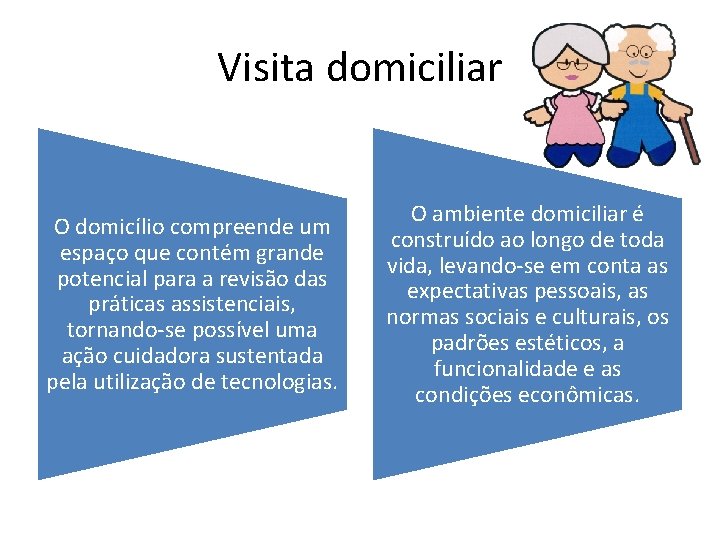 Visita domiciliar

O domicílio compreende um espaço que contém grande potencial para a revisão das práticas assistenciais, tornando-se possível uma ação cuidadora sustentada pela utilização de tecnologias.

O ambiente domiciliar é construído ao longo de toda vida, levando-se em conta as expectativas pessoais, as normas sociais e culturais, os padrões estéticos, a funcionalidade e as condições econômicas.